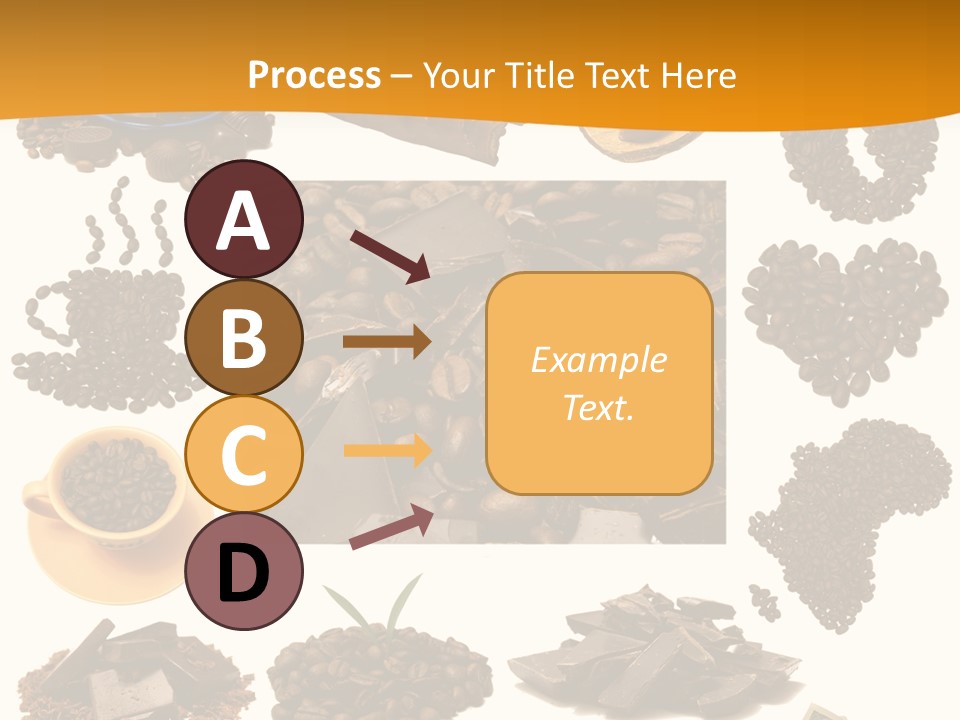 Process – Your Title Text Here

A

B

C

D

Example Text.